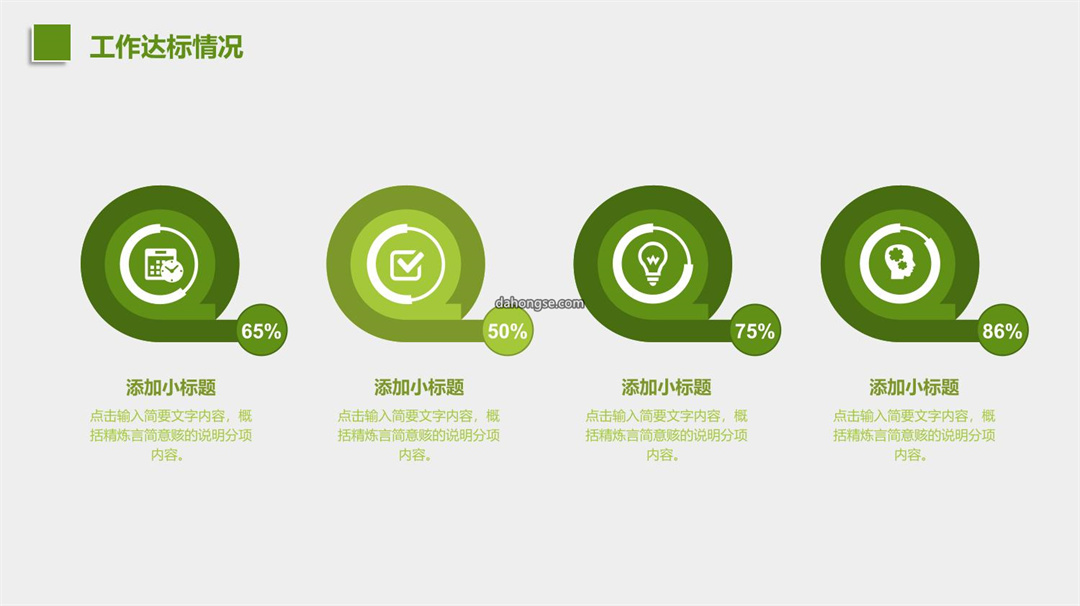 工作达标情况

dahongse.com

65%

添加小标题

点击输入简要文字内容，概括精炼言简意赅的说明分项内容。

50%

添加小标题

点击输入简要文字内容，概括精炼言简意赅的说明分项内容。

75%

添加小标题

点击输入简要文字内容，概括精炼言简意赅的说明分项内容。

86%

添加小标题

点击输入简要文字内容，概括精炼言简意赅的说明分项内容。